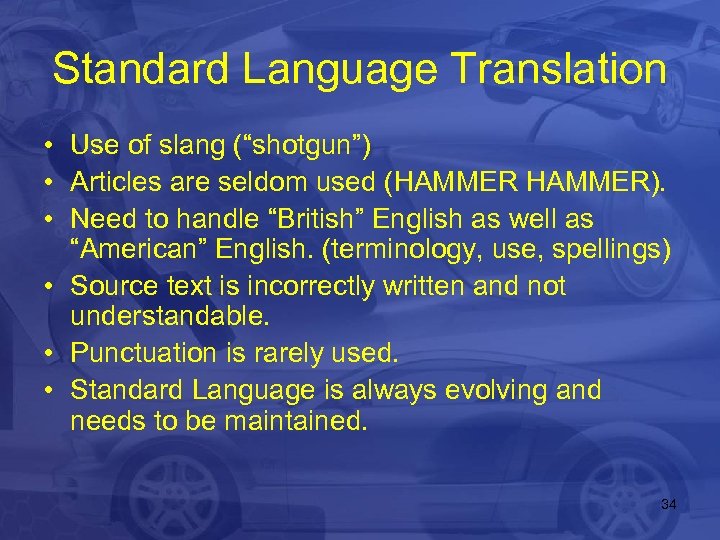 Standard Language Translation

• Use of slang (“shotgun”)
• Articles are seldom used (HAMMER HAMMER).
• Need to handle “British” English as well as “American” English. (terminology, use, spellings)
• Source text is incorrectly written and not understandable.
• Punctuation is rarely used.
• Standard Language is always evolving and needs to be maintained.

34